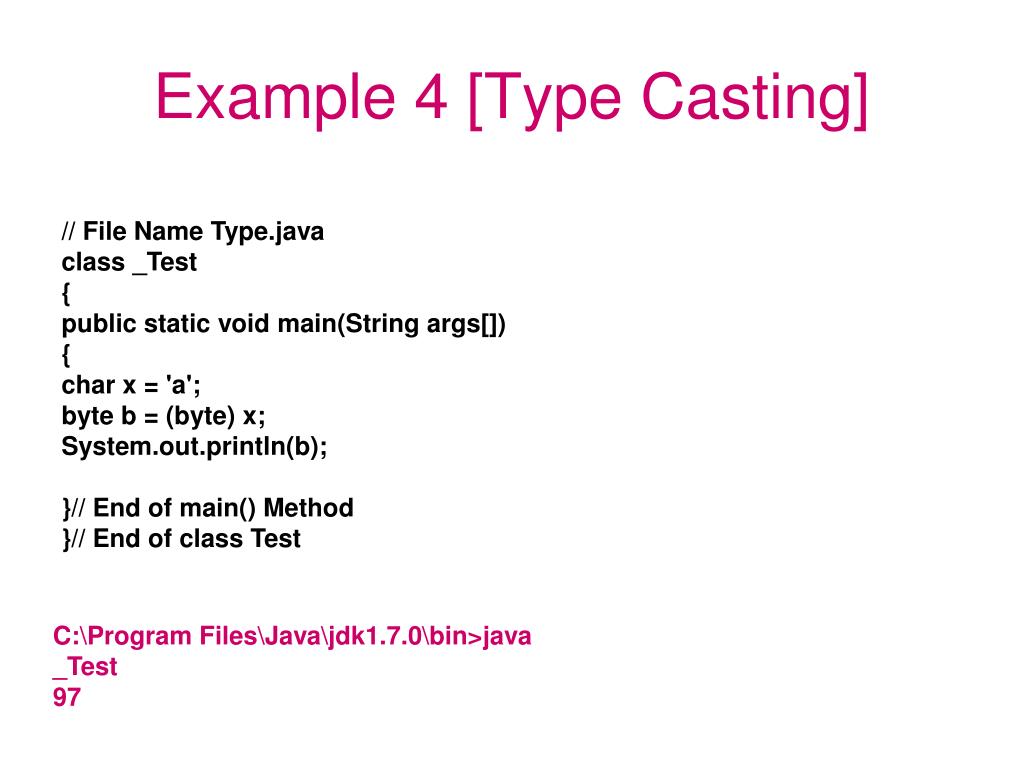 Example 4 [Type Casting]

// File Name Type.java
class _Test
{
public static void main(String args[])
{
char x = 'a';
byte b = (byte) x;
System.out.println(b);

}// End of main() Method
}// End of class Test

C:\Program Files\Java\jdk1.7.0\bin>java
_Test
97